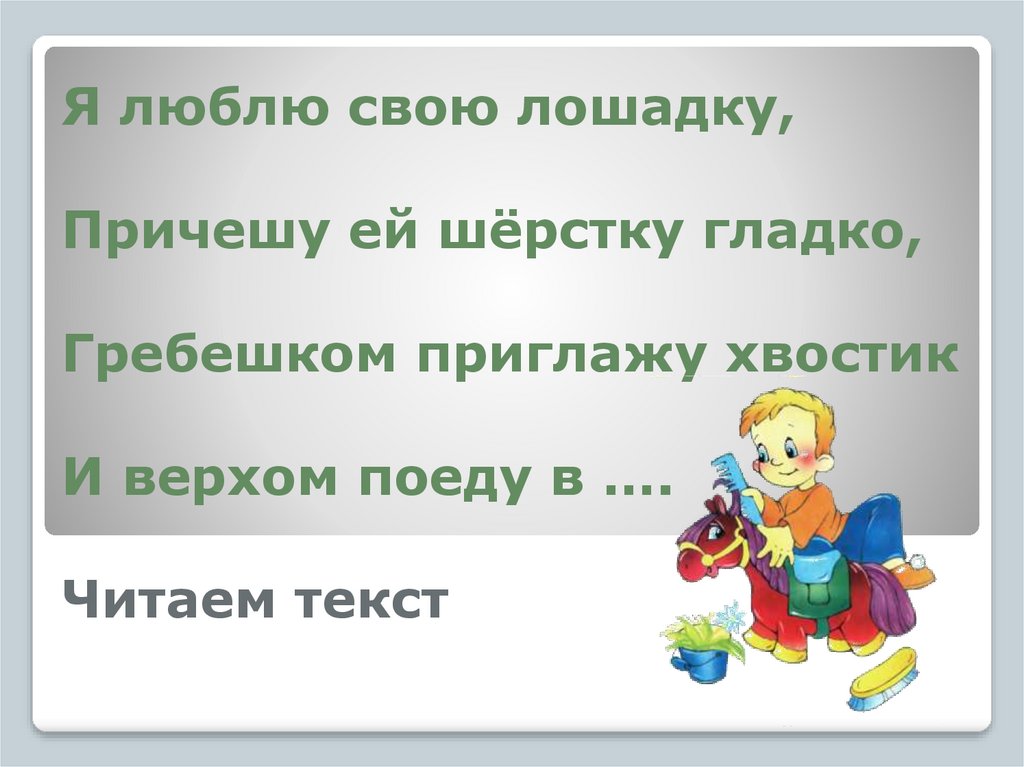 Я люблю свою лошадку,

Причешу ей шёрстку гладко,

Гребешком приглажу хвостик

И верхом поеду в ….

Читаем текст